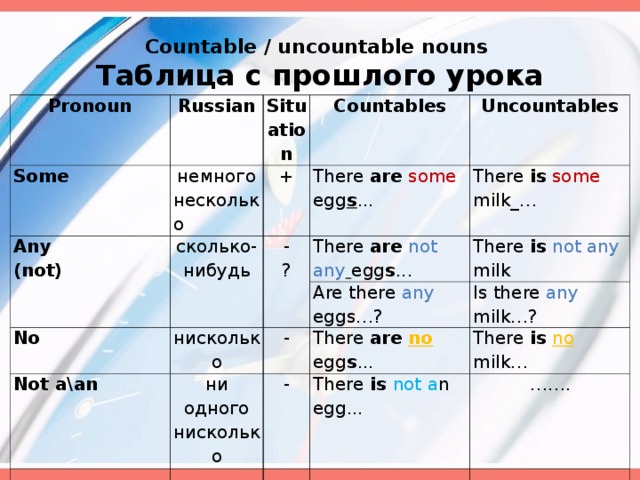 Countable / uncountable nouns
Таблица с прошлого урока

| Pronoun | Russian | Situation | Countables | Uncountables |
|---|---|---|---|---|
| Some | немного несколько | + | There are some eggs… | There is some milk_… |
| Any (not) | сколько-нибудь | - ? | There are not any_eggs… | There is not any milk |
| | | | Are there any eggs…? | Is there any milk…? |
| No | нисколько | - | There are no eggs… | There is no milk… |
| Not a\an | ни одного нисколько | - | There is not an egg… | ……. |